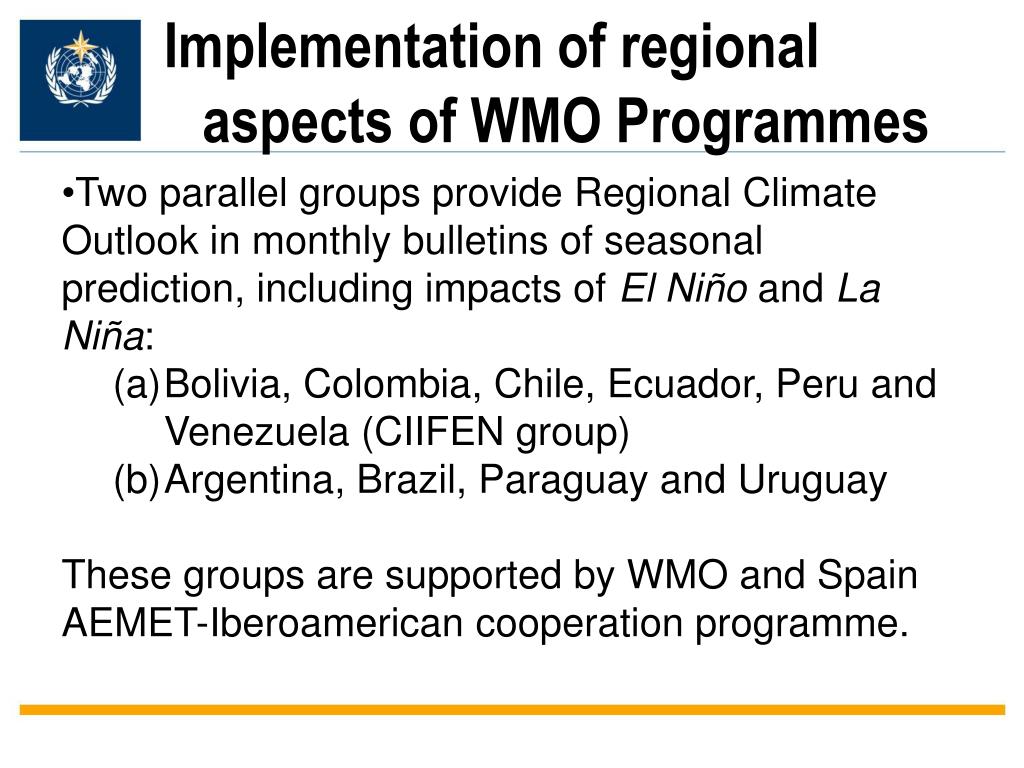 Implementation of regional aspects of WMO Programmes

•Two parallel groups provide Regional Climate Outlook in monthly bulletins of seasonal prediction, including impacts of El Niño and La Niña:
(a) Bolivia, Colombia, Chile, Ecuador, Peru and Venezuela (CIIFEN group)
(b) Argentina, Brazil, Paraguay and Uruguay

These groups are supported by WMO and Spain AEMET-Iberoamerican cooperation programme.